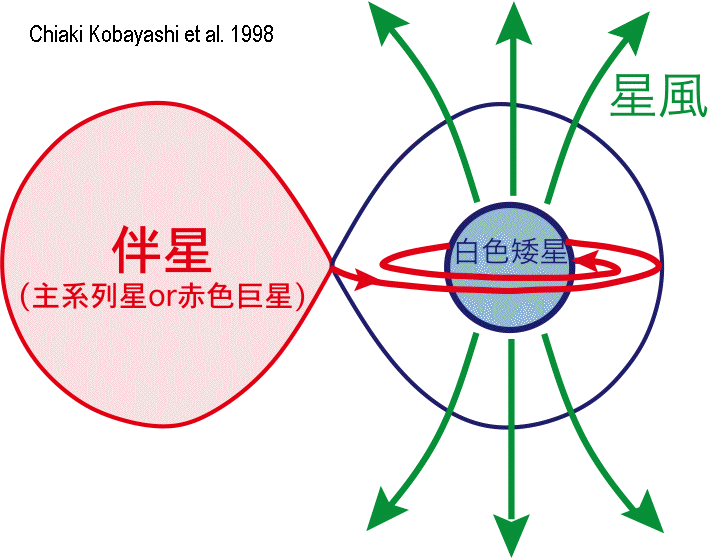 Chiaki Kobayashi et al. 1998

星風

伴星
（主系列星or赤色巨星）

白色矮星